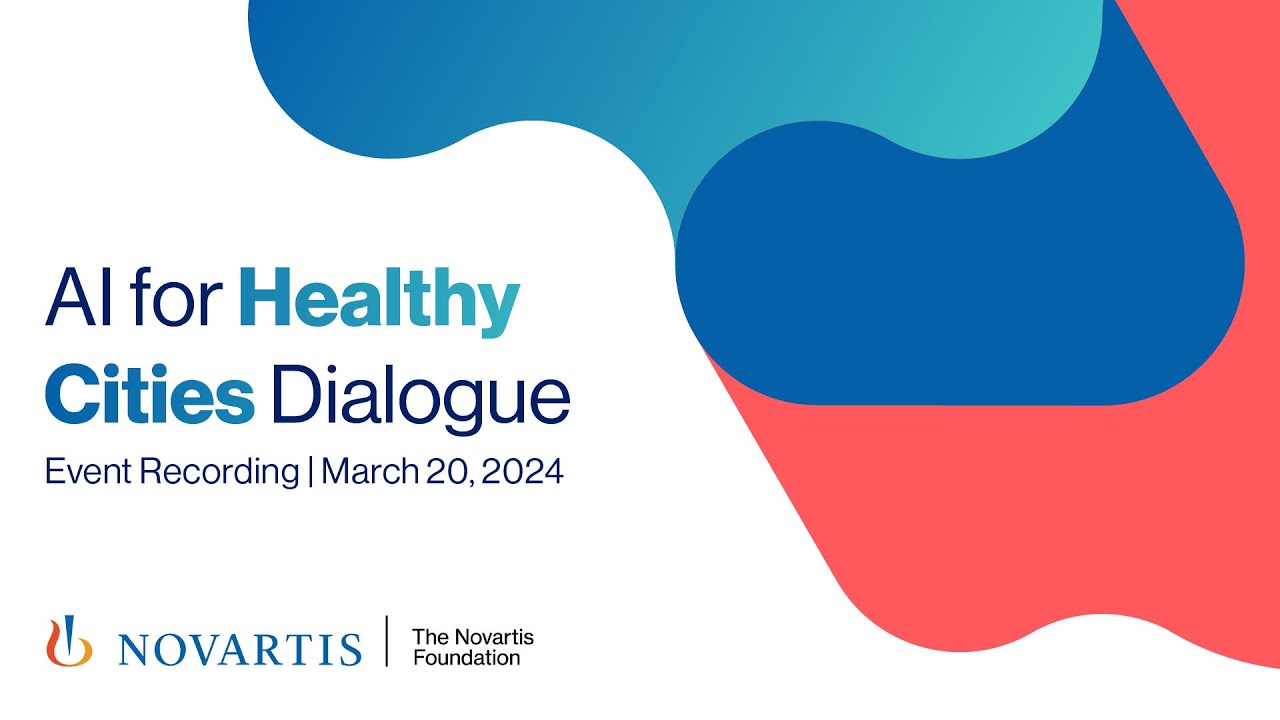 AI for Healthy Cities Dialogue

Event Recording | March 20, 2024

NOVARTIS | The Novartis Foundation